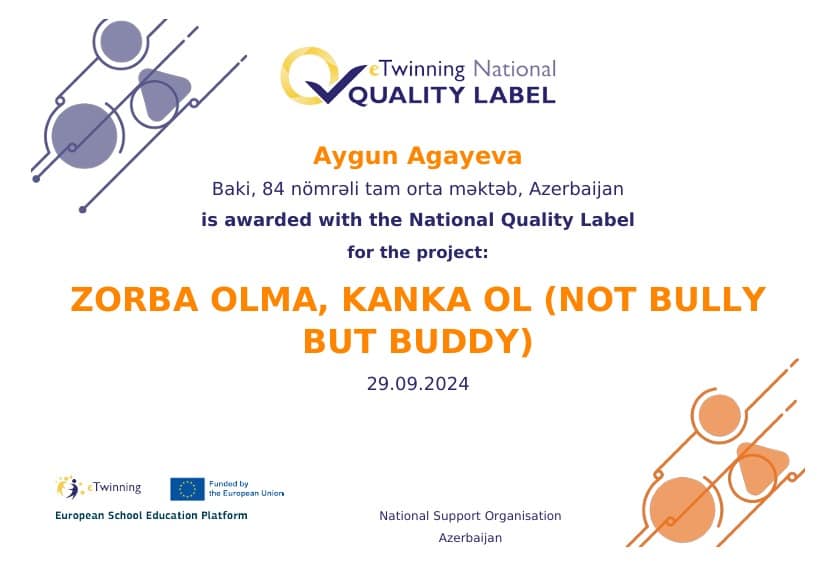 eTwinning National
QUALITY LABEL

Aygun Agayeva

Baki, 84 nömrəli tam orta məktəb, Azerbaijan

is awarded with the National Quality Label

for the project:

ZORBA OLMA, KANKA OL (NOT BULLY BUT BUDDY)

29.09.2024

eTwinning

Funded by the European Union

European School Education Platform

National Support Organisation
Azerbaijan